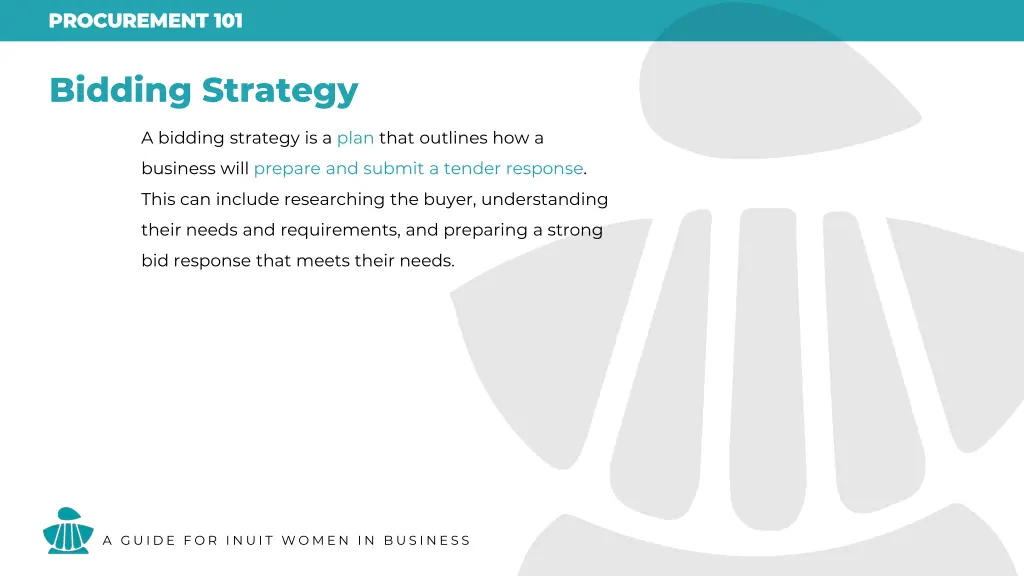 PROCUREMENT 101

Bidding Strategy

A bidding strategy is a plan that outlines how a business will prepare and submit a tender response. This can include researching the buyer, understanding their needs and requirements, and preparing a strong bid response that meets their needs.

A GUIDE FOR INUIT WOMEN IN BUSINESS